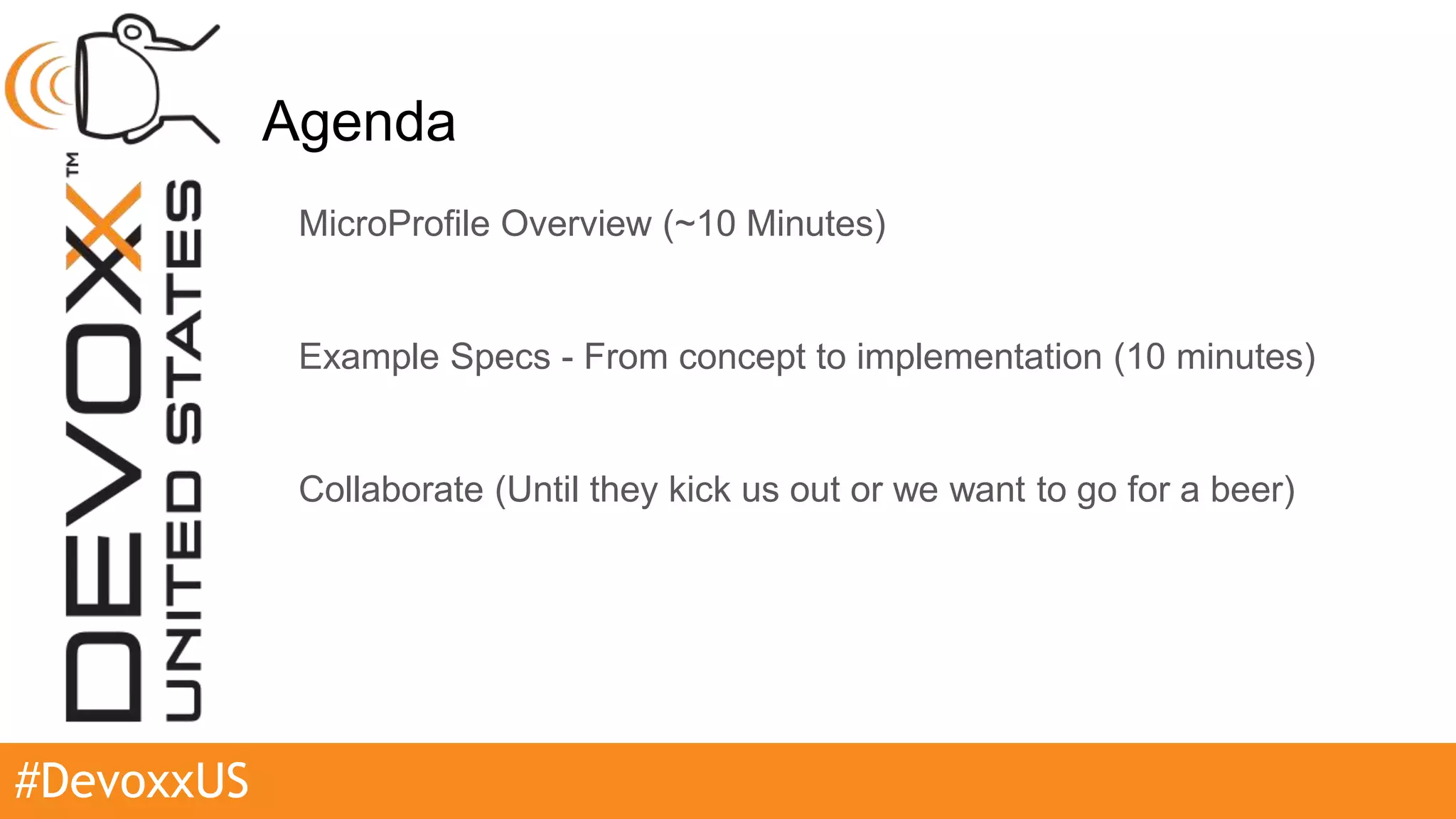 DEVOXX™ UNITED STATES

Agenda

MicroProfile Overview (~10 Minutes)

Example Specs - From concept to implementation (10 minutes)

Collaborate (Until they kick us out or we want to go for a beer)

#DevoxxUS